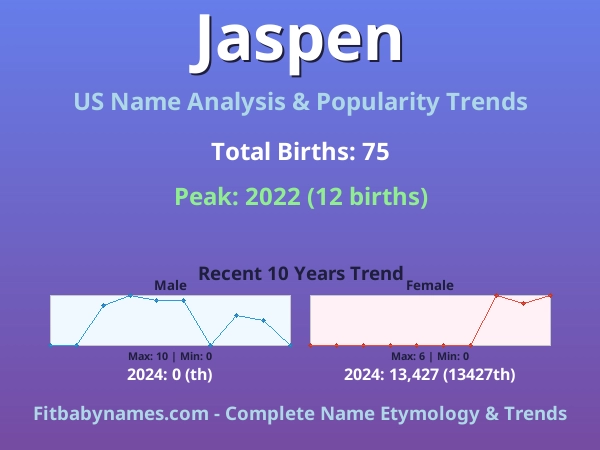 Jaspen

US Name Analysis & Popularity Trends

Total Births: 75

Peak: 2022 (12 births)

Recent 10 Years Trend

Male

Max: 10 | Min: 0

2024: 0 (th)

Female

Max: 6 | Min: 0

2024: 13,427 (13427th)

Fitbabynames.com - Complete Name Etymology & Trends